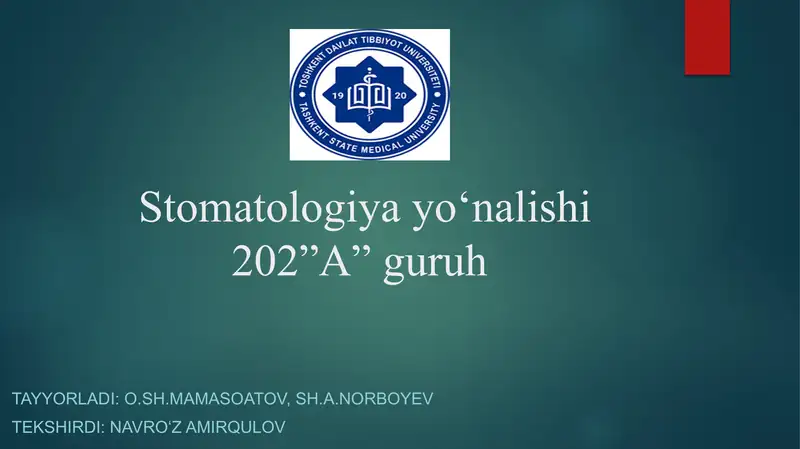 TOSHKENT DAVLAT TIBBIYOT UNIVERSITETI
19 20
TASHKENT STATE MEDICAL UNIVERSITY

Stomatologiya yo‘nalishi
202”A” guruh

TAYYORLADI: O.SH.MAMASOATOV, SH.A.NORBOYEV
TEKSHIRDI: NAVRO‘Z AMIRQULOV